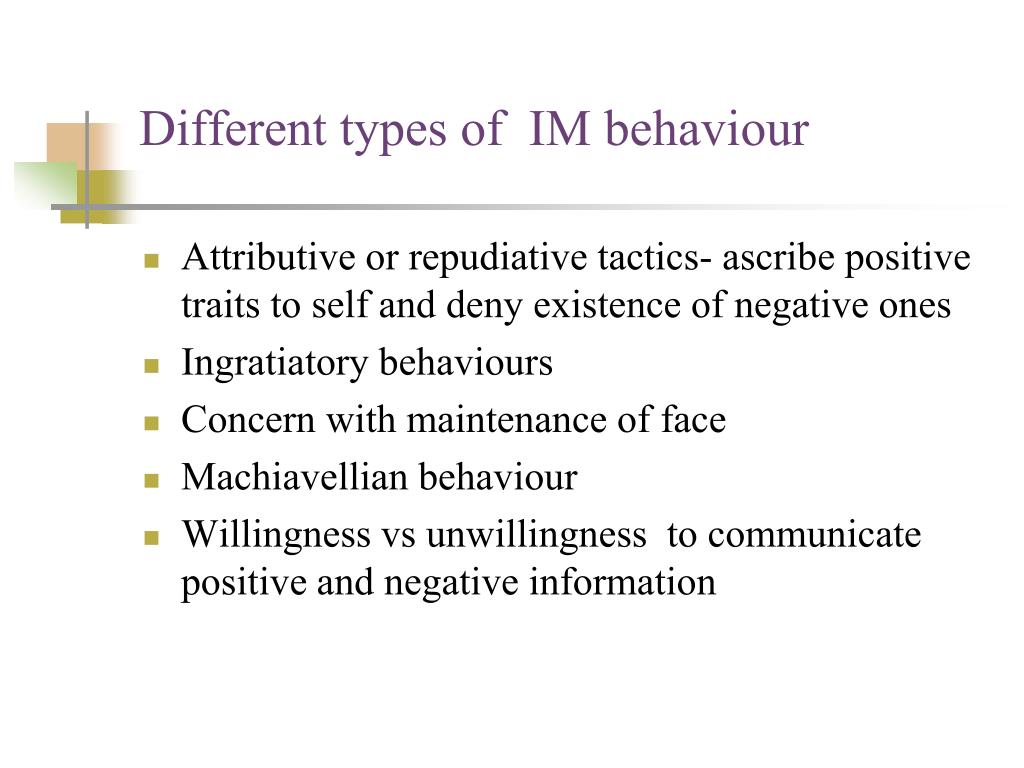 Different types of IM behaviour

- Attributive or repudiative tactics- ascribe positive traits to self and deny existence of negative ones
- Ingratiatory behaviours
- Concern with maintenance of face
- Machiavellian behaviour
- Willingness vs unwillingness to communicate positive and negative information